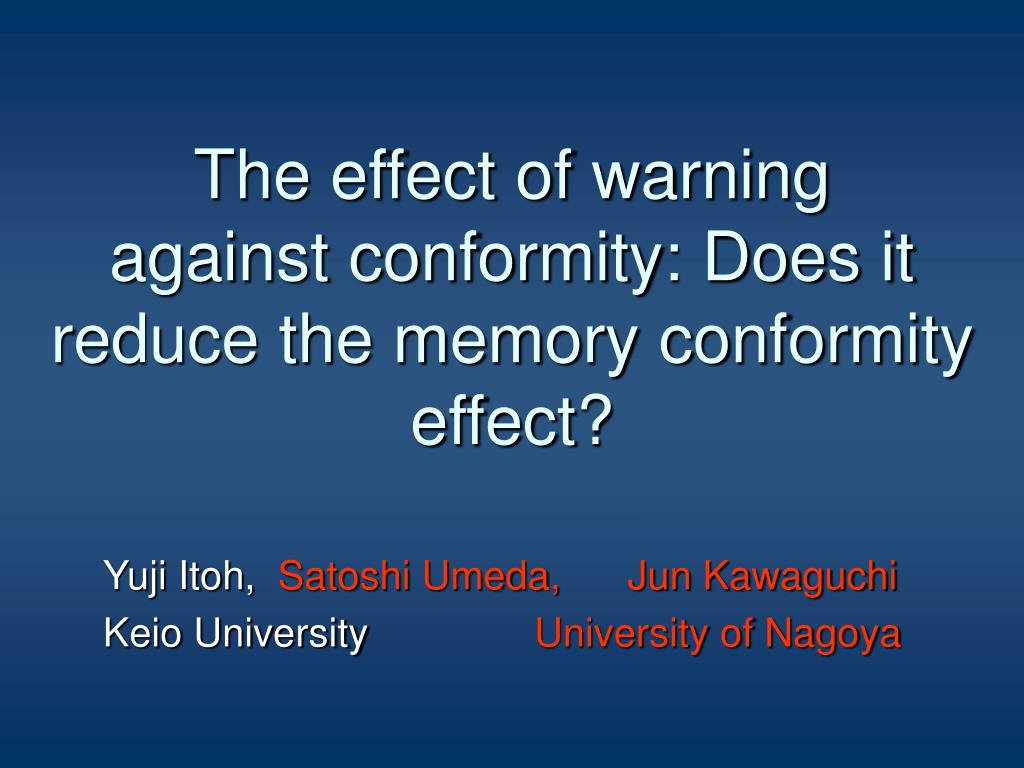 The effect of warning against conformity: Does it reduce the memory conformity effect?

Yuji Itoh, Satoshi Umeda, Jun Kawaguchi
Keio University University of Nagoya